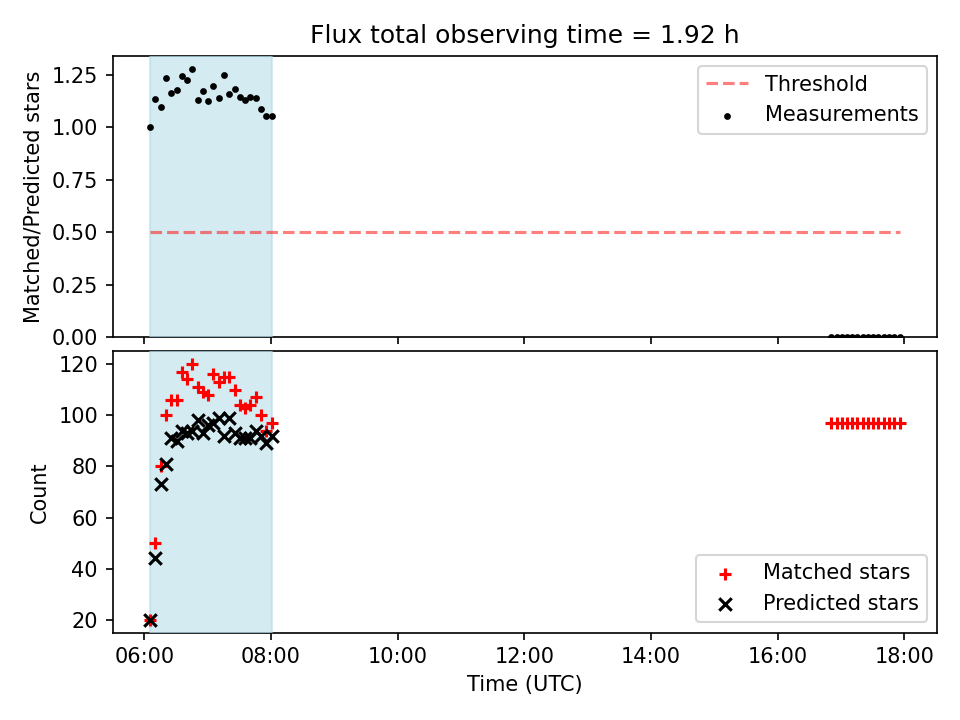 Flux total observing time = 1.92 h

Matched/Predicted stars

1.25
1.00
0.75
0.50
0.25
0.00

Threshold
Measurements

Count

120
100
80
60
40
20

Matched stars
Predicted stars

06:00 08:00 10:00 12:00 14:00 16:00 18:00

Time (UTC)